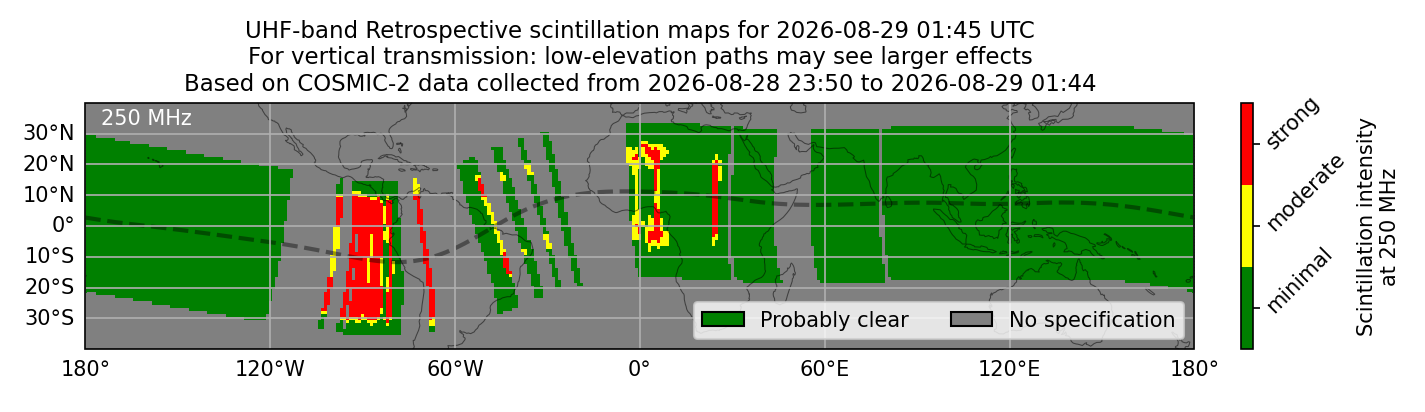 UHF-band Retrospective scintillation maps for 2026-08-29 01:45 UTC
For vertical transmission: low-elevation paths may see larger effects
Based on COSMIC-2 data collected from 2026-08-28 23:50 to 2026-08-29 01:44

250 MHz

30°N
20°N
10°N
0°
10°S
20°S
30°S

180° 120°W 60°W 0° 60°E 120°E 180°

Probably clear
No specification

strong
moderate
minimal

Scintillation intensity at 250 MHz